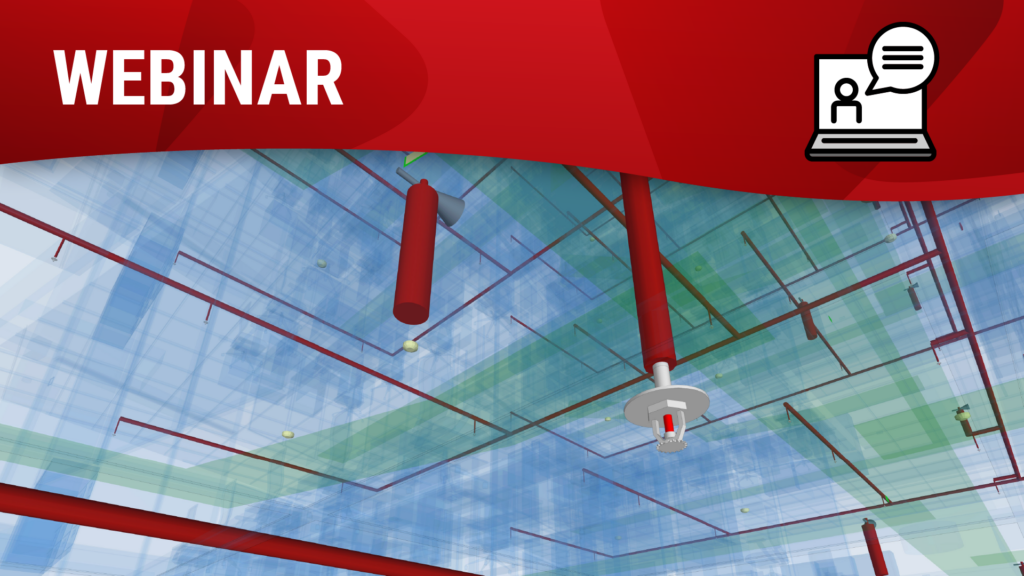 WEBINAR